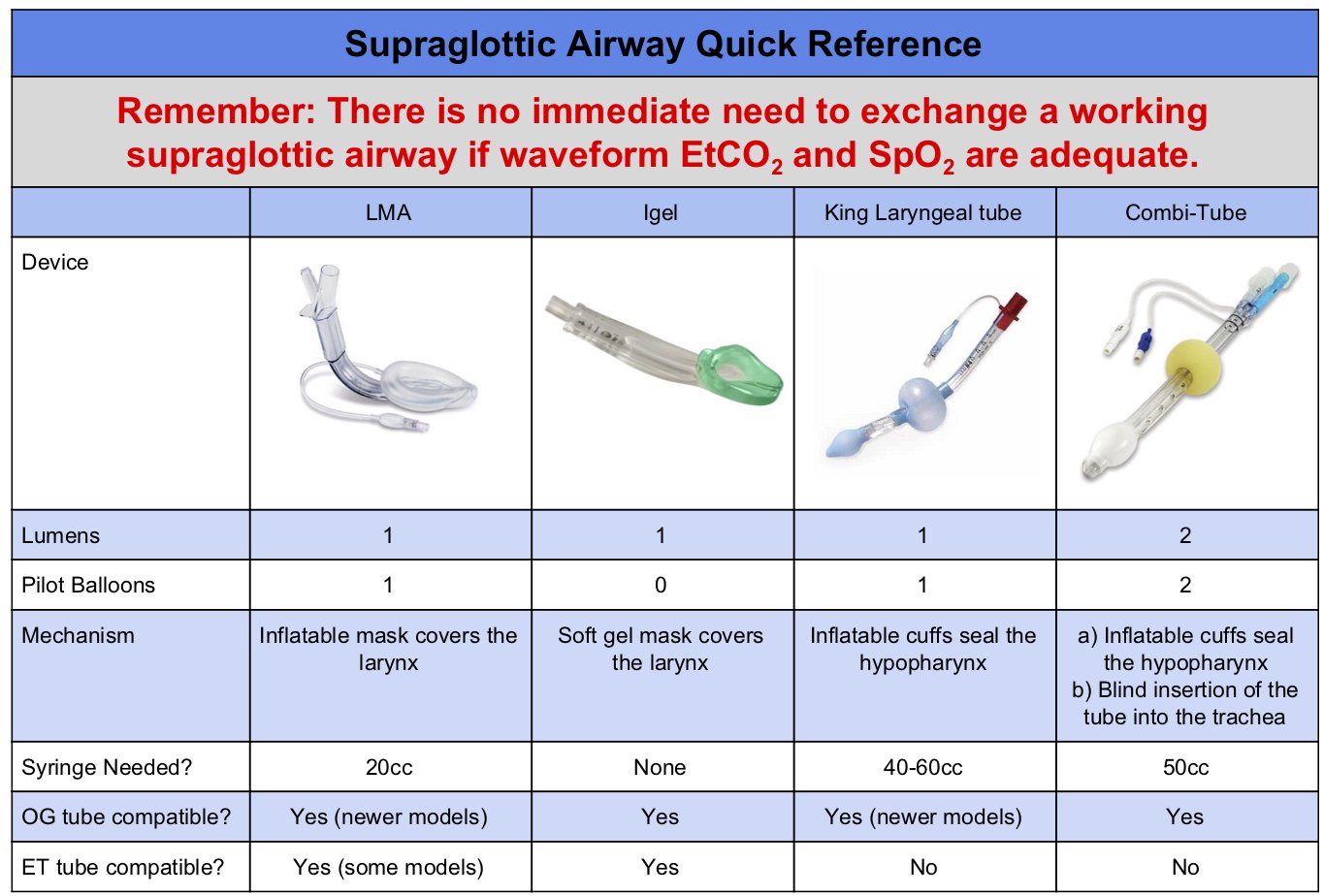 Supraglottic Airway Quick Reference

Remember: There is no immediate need to exchange a working supraglottic airway if waveform $EtCO_2$ and $SpO_2$ are adequate.

| | LMA | Igel | King Laryngeal tube | Combi-Tube |
|---|---|---|---|---|
| Device | | | | |
| Lumens | 1 | 1 | 1 | 2 |
| Pilot Balloons | 1 | 0 | 1 | 2 |
| Mechanism | Inflatable mask covers the larynx | Soft gel mask covers the larynx | Inflatable cuffs seal the hypopharynx | a) Inflatable cuffs seal the hypopharynx b) Blind insertion of the tube into the trachea |
| Syringe Needed? | 20cc | None | 40-60cc | 50cc |
| OG tube compatible? | Yes (newer models) | Yes | Yes (newer models) | Yes |
| ET tube compatible? | Yes (some models) | Yes | No | No |